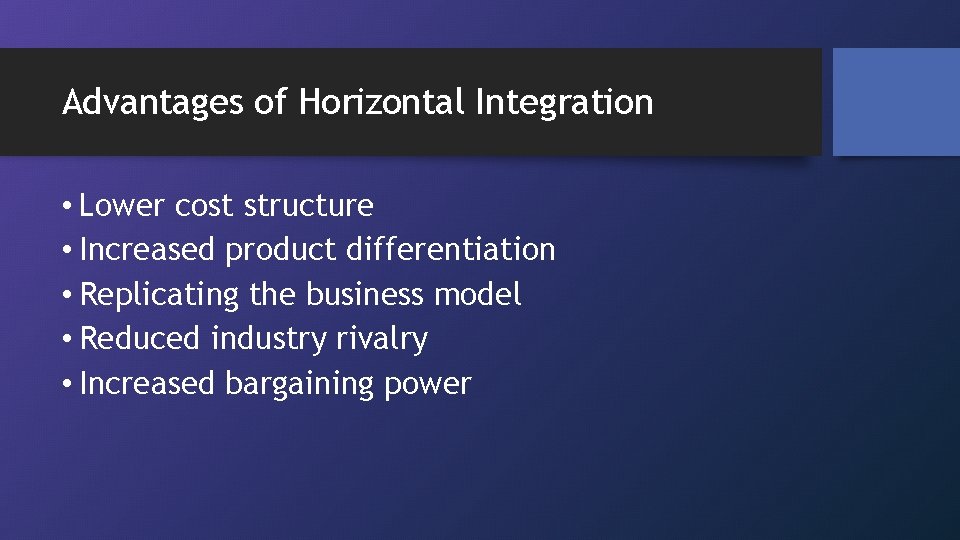 Advantages of Horizontal Integration

• Lower cost structure
• Increased product differentiation
• Replicating the business model
• Reduced industry rivalry
• Increased bargaining power